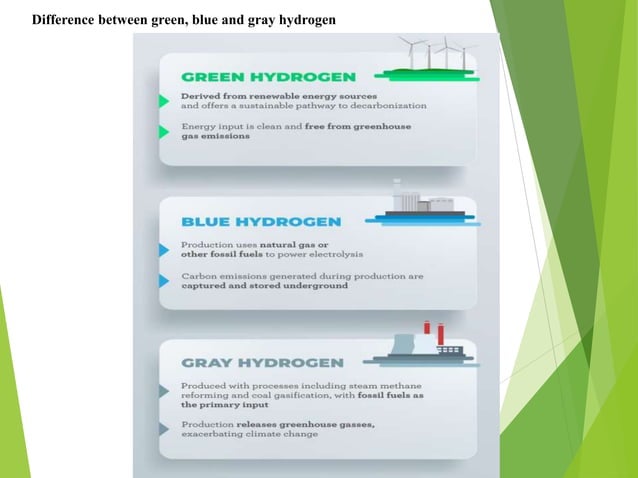 Difference between green, blue and gray hydrogen

GREEN HYDROGEN

Derived from renewable energy sources and offers a sustainable pathway to decarbonization

Energy input is clean and free from greenhouse gas emissions

BLUE HYDROGEN

Production uses natural gas or other fossil fuels to power electrolysis

Carbon emissions generated during production are captured and stored underground

GRAY HYDROGEN

Produced with processes including steam methane reforming and coal gasification, with fossil fuels as the primary input

Production releases greenhouse gasses, exacerbating climate change